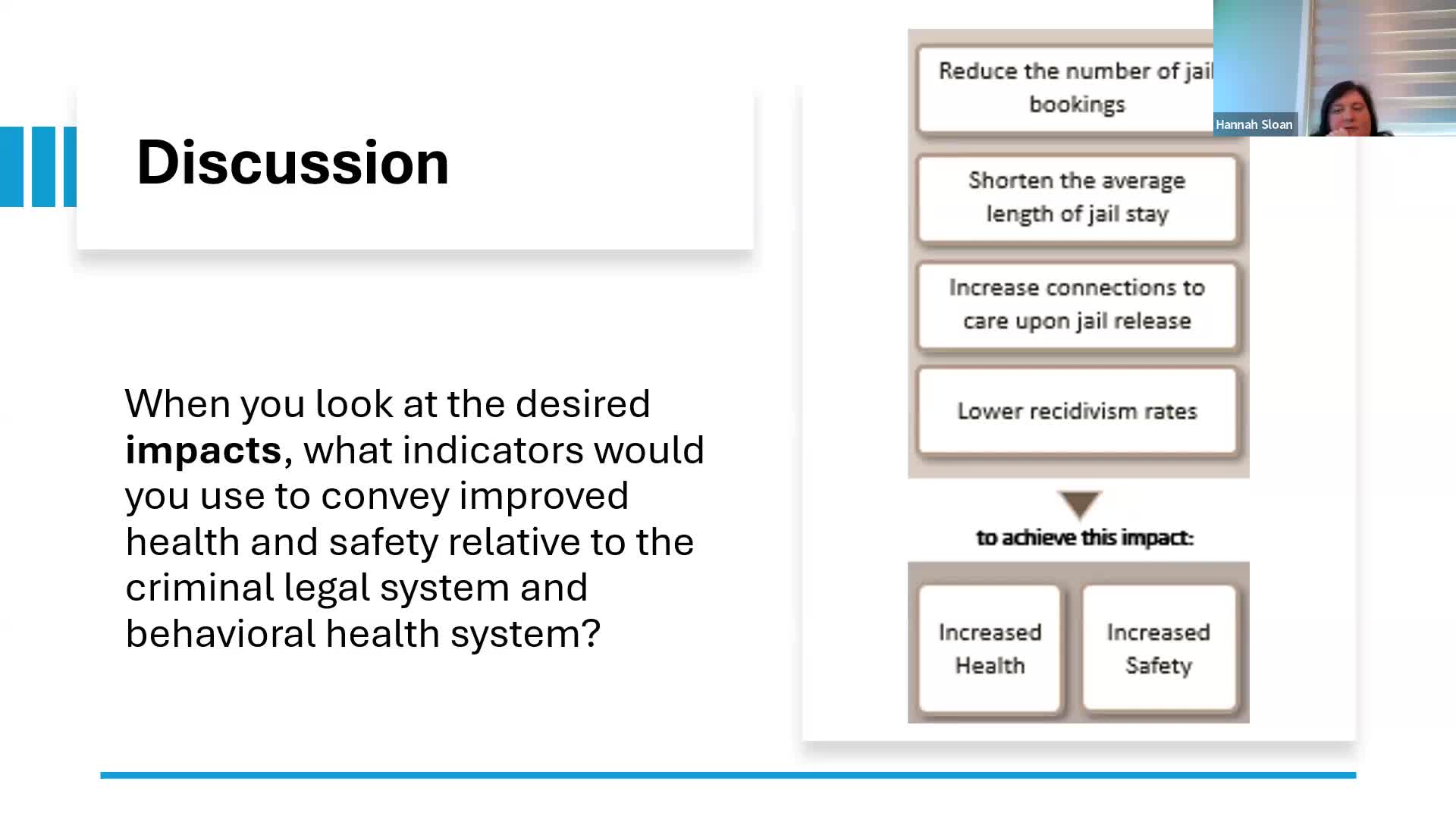 Discussion

When you look at the desired **impacts**, what indicators would you use to convey improved health and safety relative to the criminal legal system and behavioral health system?

Reduce the number of jail bookings

Shorten the average length of jail stay

Increase connections to care upon jail release

Lower recidivism rates

to achieve this impact:

Increased Health

Increased Safety

Hannah Sloan